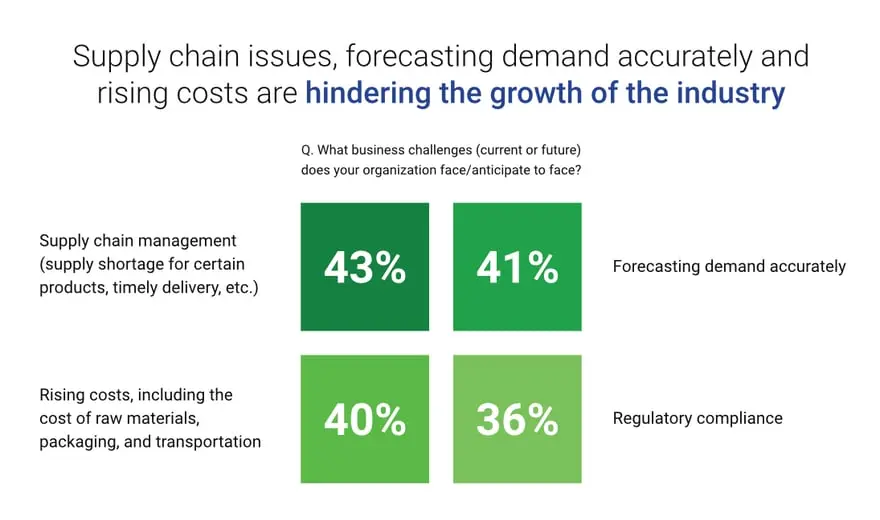 Supply chain issues, forecasting demand accurately and rising costs are hindering the growth of the industry

Q. What business challenges (current or future) does your organization face/anticipate to face?

Supply chain management (supply shortage for certain products, timely delivery, etc.)

43%

41%

Forecasting demand accurately

Rising costs, including the cost of raw materials, packaging, and transportation

40%

36%

Regulatory compliance